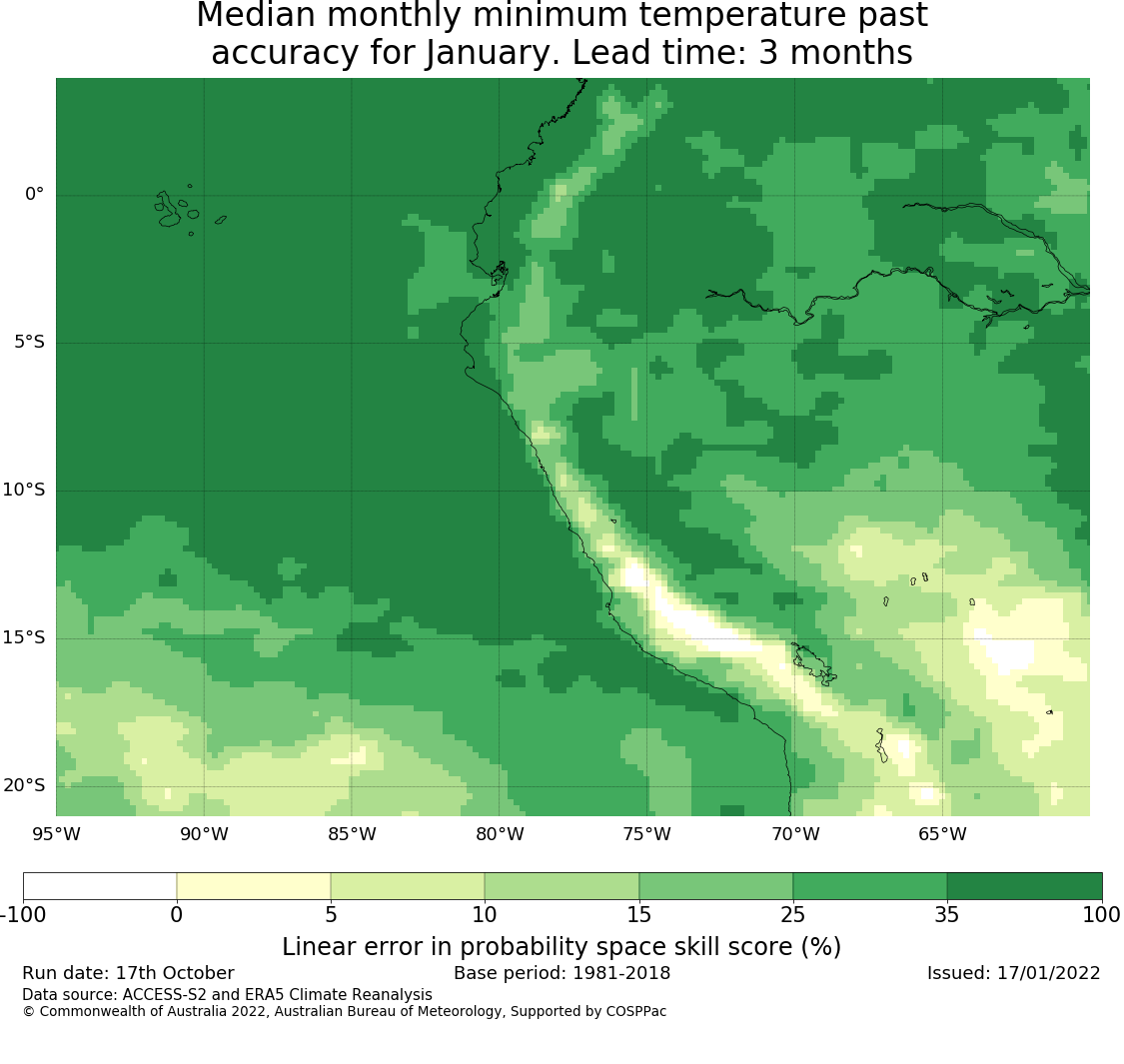 Median monthly minimum temperature past accuracy for January. Lead time: 3 months

0°
5°S
10°S
15°S
20°S
95°W
90°W
85°W
80°W
75°W
70°W
65°W

-100
0
5
10
15
25
35
100
Linear error in probability space skill score (%)

Run date: 17th October
Base period: 1981-2018
Issued: 17/01/2022
Data source: ACCESS-S2 and ERA5 Climate Reanalysis
© Commonwealth of Australia 2022, Australian Bureau of Meteorology, Supported by COSPPac